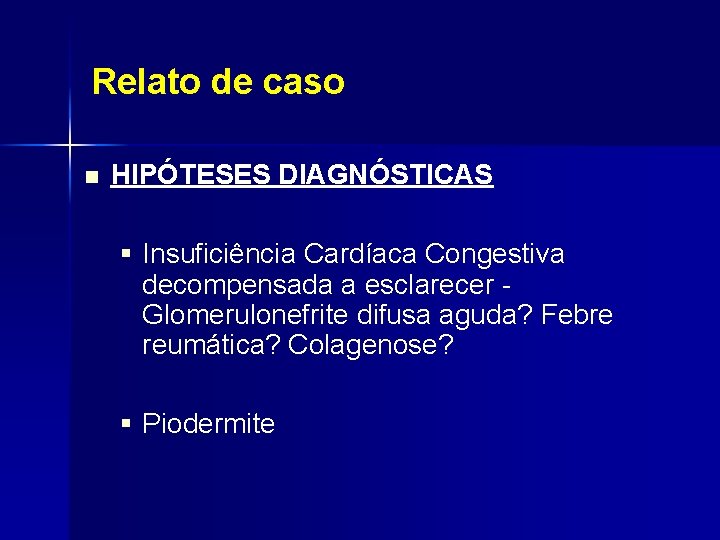 Relato de caso

HIPÓTESES DIAGNÓSTICAS

Insuficiência Cardíaca Congestiva decompensada a esclarecer - Glomerulonefrite difusa aguda? Febre reumática? Colagenose?

Piodermite